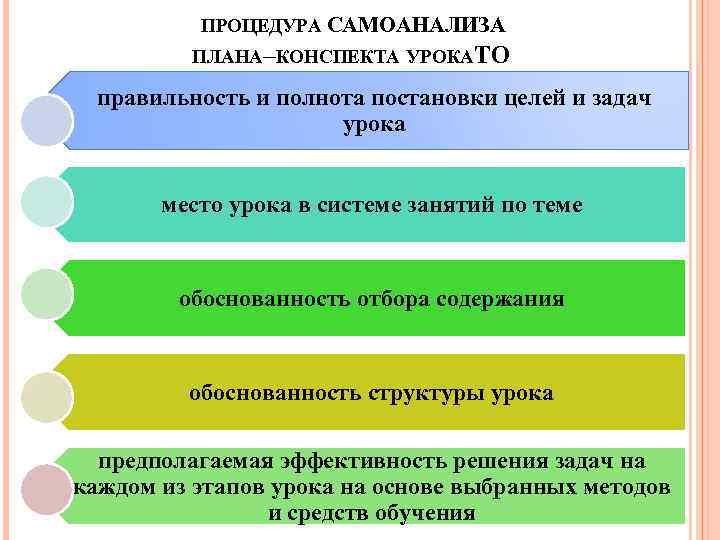 ПРОЦЕДУРА САМОАНАЛИЗА ПЛАНА–КОНСПЕКТА УРОКАТО

правильность и полнота постановки целей и задач урока

место урока в системе занятий по теме

обоснованность отбора содержания

обоснованность структуры урока

предполагаемая эффективность решения задач на каждом из этапов урока на основе выбранных методов и средств обучения